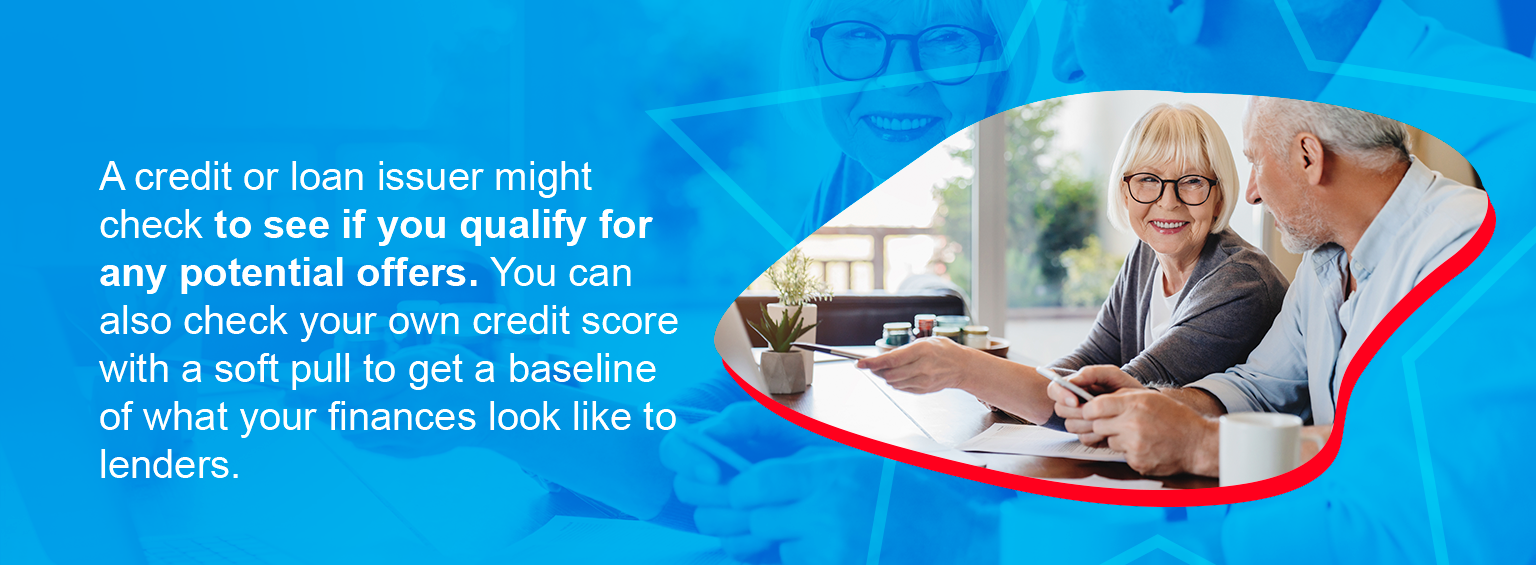 A credit or loan issuer might check to see if you qualify for any potential offers. You can also check your own credit score with a soft pull to get a baseline of what your finances look like to lenders.